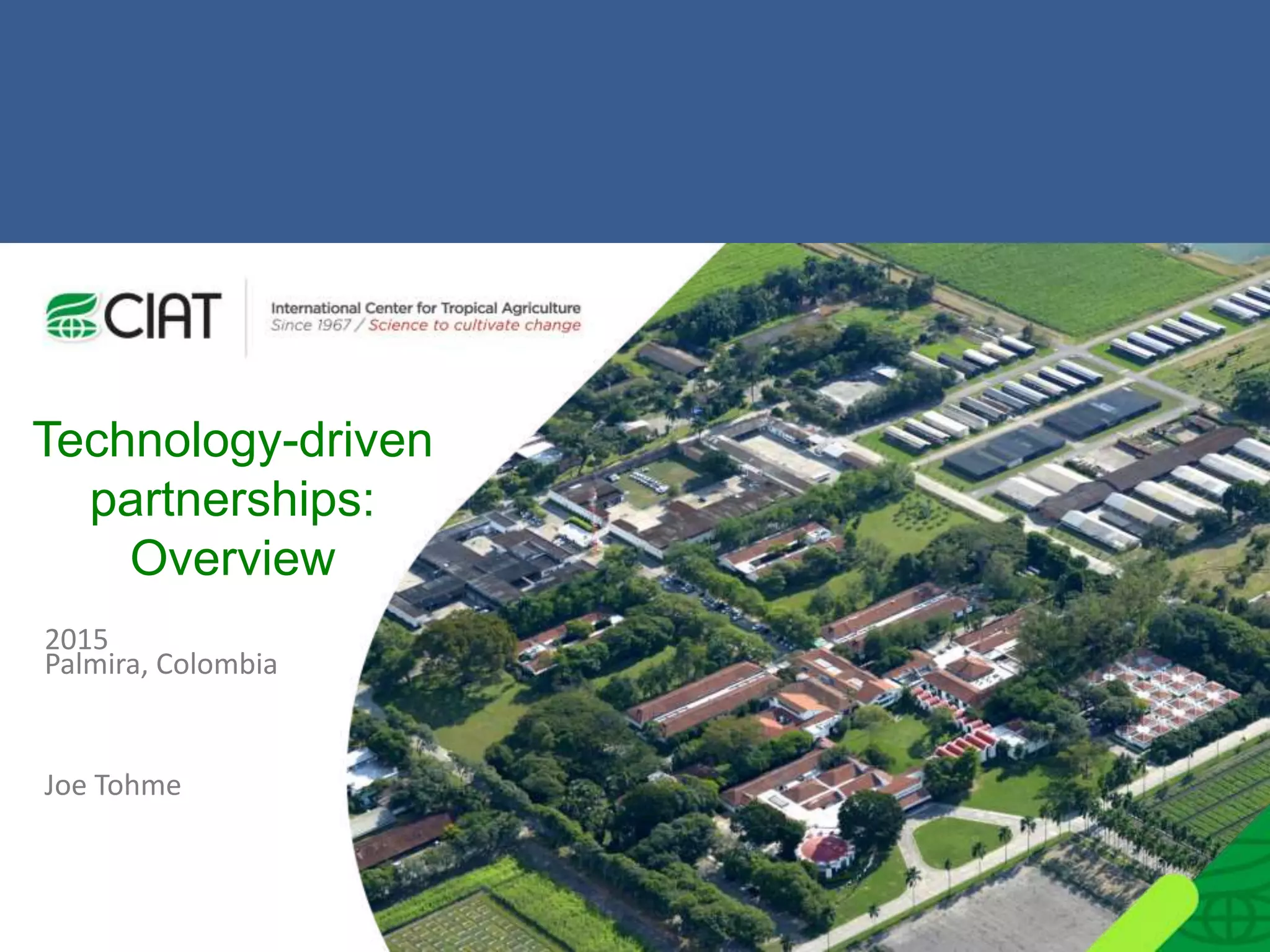 CIAT

International Center for Tropical Agriculture
Since 1967 / Science to cultivate change

Technology-driven partnerships: Overview

2015
Palmira, Colombia

Joe Tohme